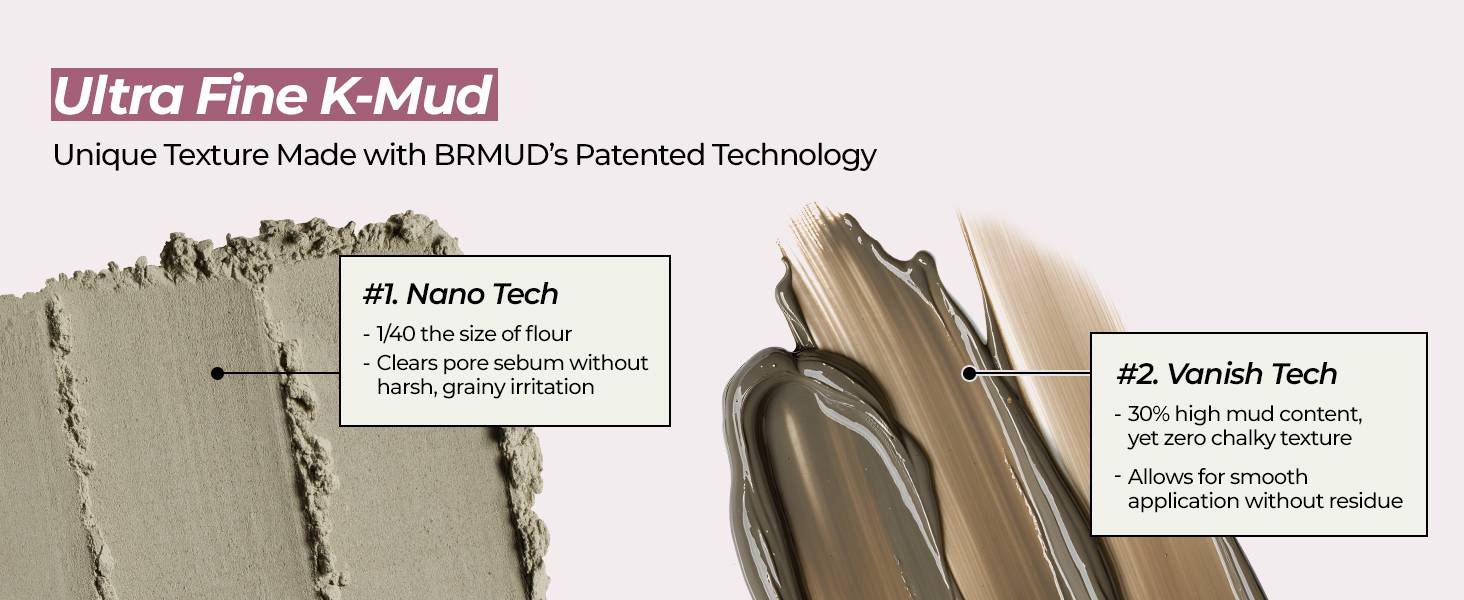 Ultra Fine K-Mud

Unique Texture Made with BRMUD's Patented Technology

#1. Nano Tech

- 1/40 the size of flour
- Clears pore sebum without harsh, grainy irritation

#2. Vanish Tech

- 30% high mud content, yet zero chalky texture
- Allows for smooth application without residue